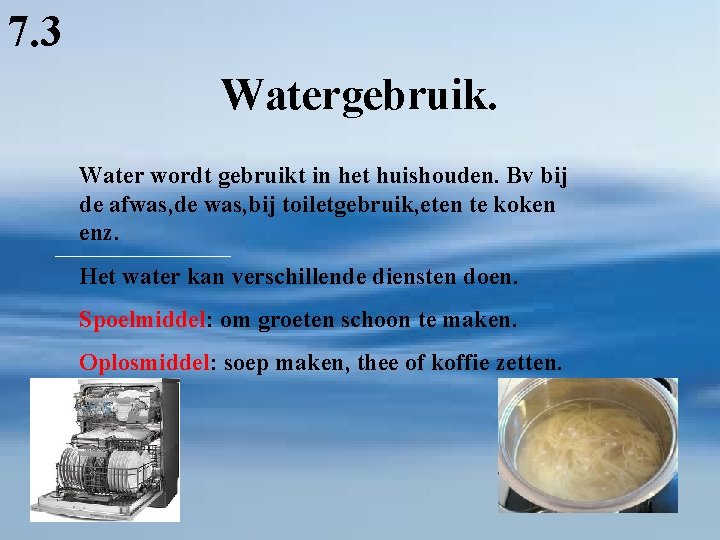 7.3

Watergebruik.

Water wordt gebruikt in het huishouden. Bv bij de afwas,de was,bij toiletgebruik,eten te koken enz.

Het water kan verschillende diensten doen.

Spoelmiddel: om groeten schoon te maken.

Oplosmiddel: soep maken, thee of koffie zetten.